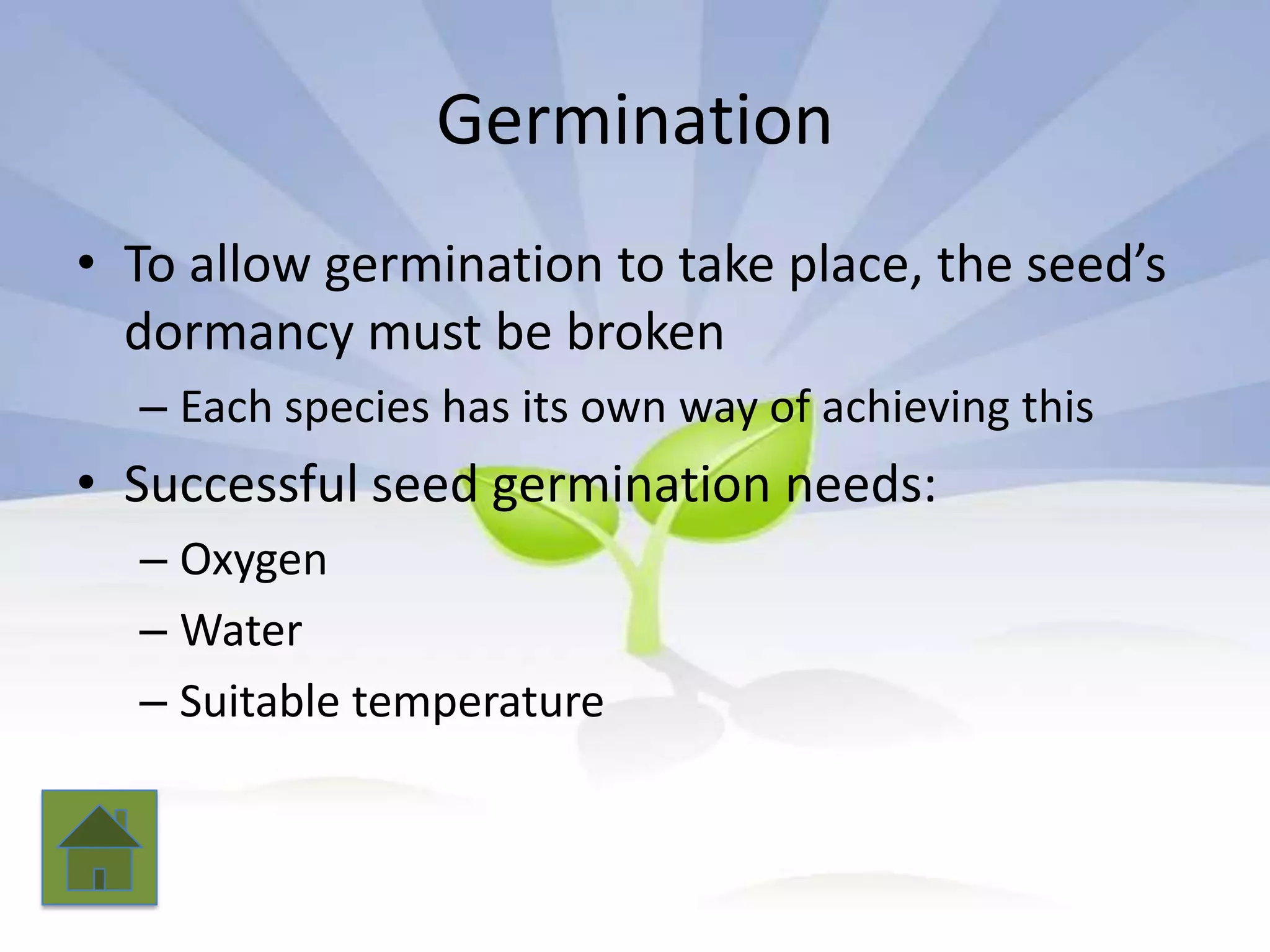 Germination

• To allow germination to take place, the seed’s dormancy must be broken
 – Each species has its own way of achieving this
• Successful seed germination needs:
 – Oxygen
 – Water
 – Suitable temperature